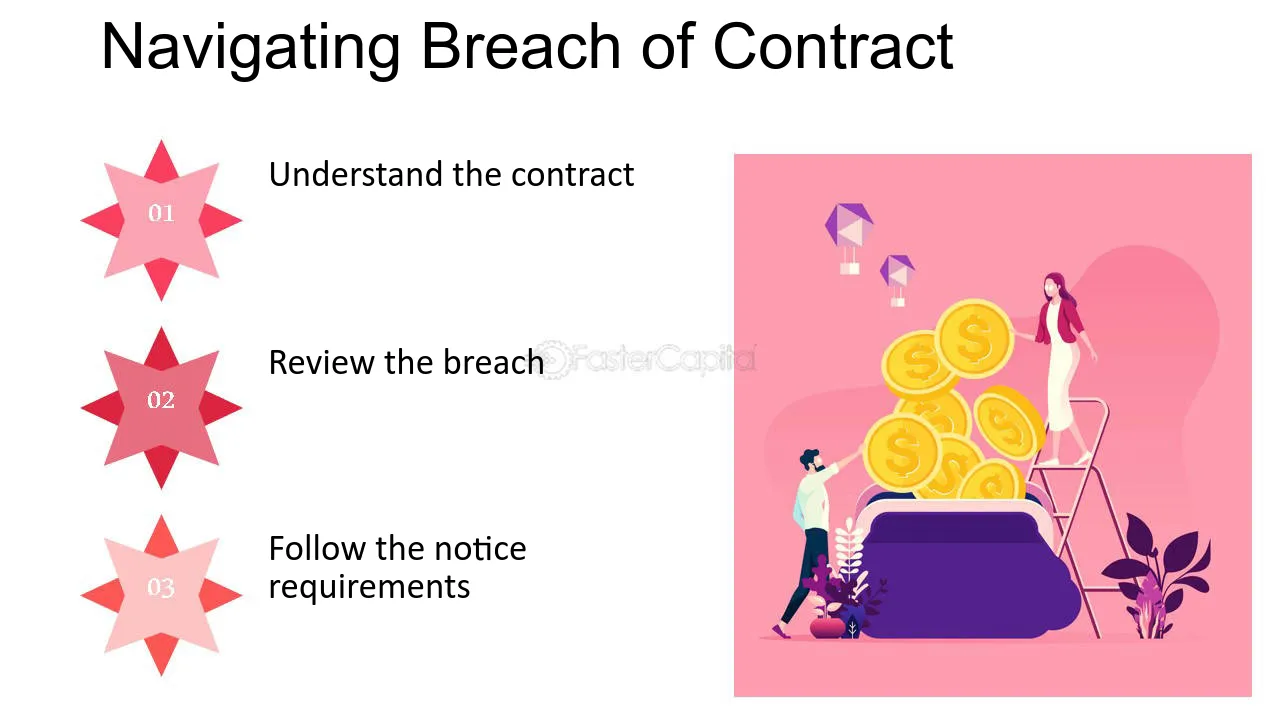 Navigating Breach of Contract

01

Understand the contract

02

Review the breach

03

Follow the notice requirements

FasterCapital